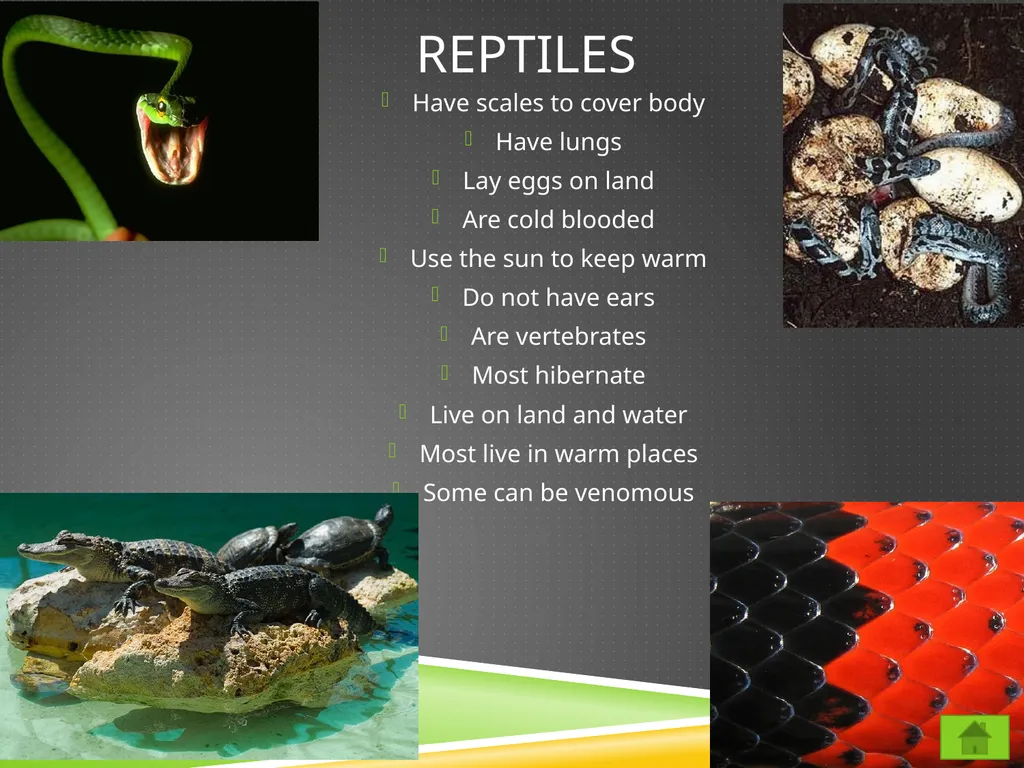 REPTILES

Have scales to cover body
Have lungs
Lay eggs on land
Are cold blooded
Use the sun to keep warm
Do not have ears
Are vertebrates
Most hibernate
Live on land and water
Most live in warm places
Some can be venomous